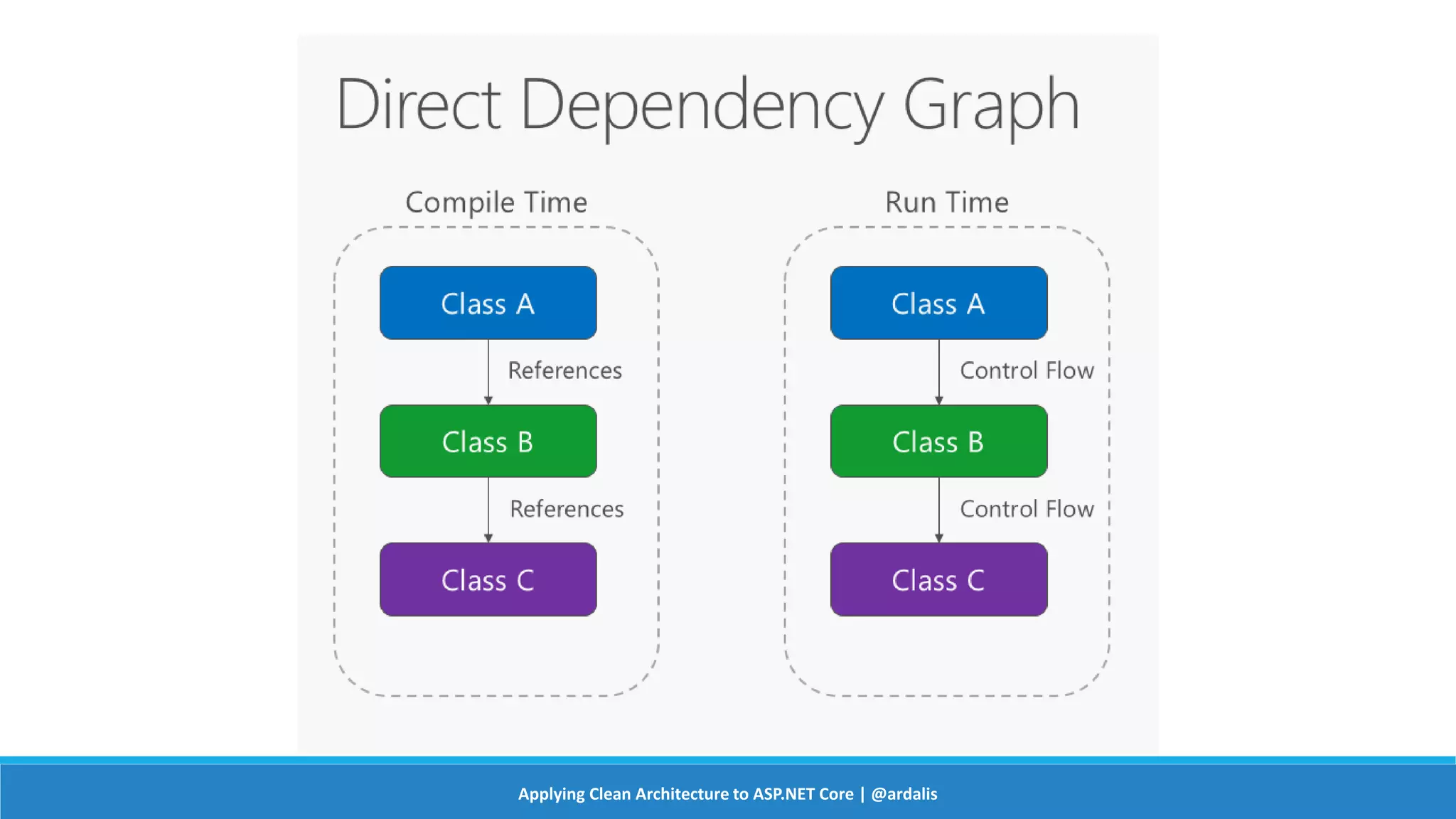 Direct Dependency Graph

Compile Time

Class A

References

Class B

References

Class C

Run Time

Class A

Control Flow

Class B

Control Flow

Class C

Applying Clean Architecture to ASP.NET Core | @ardalis